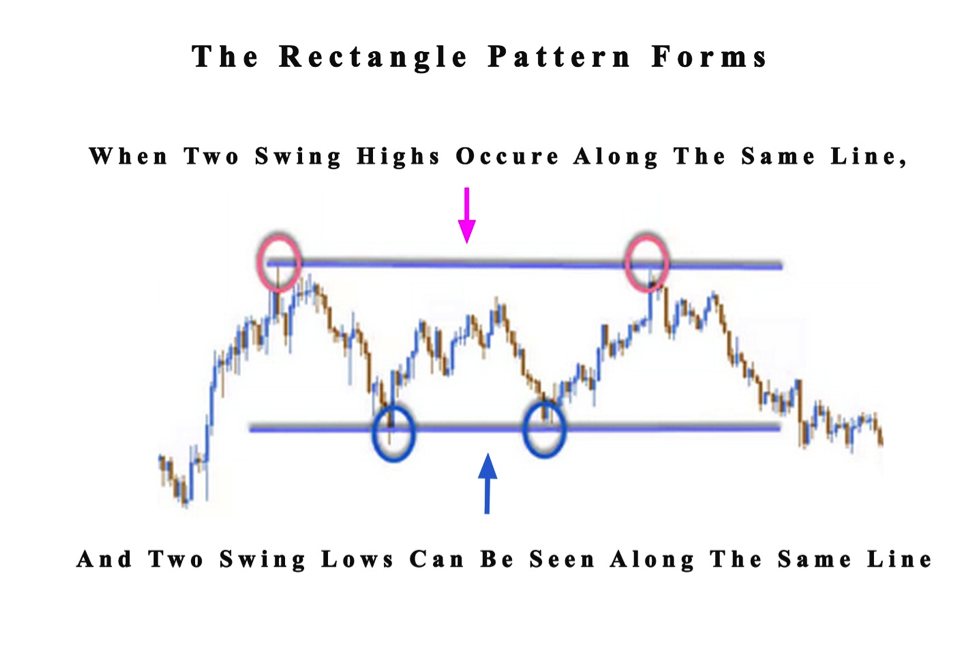 The Rectangle Pattern Forms

When Two Swing Highs Occure Along The Same Line,

And Two Swing Lows Can Be Seen Along The Same Line